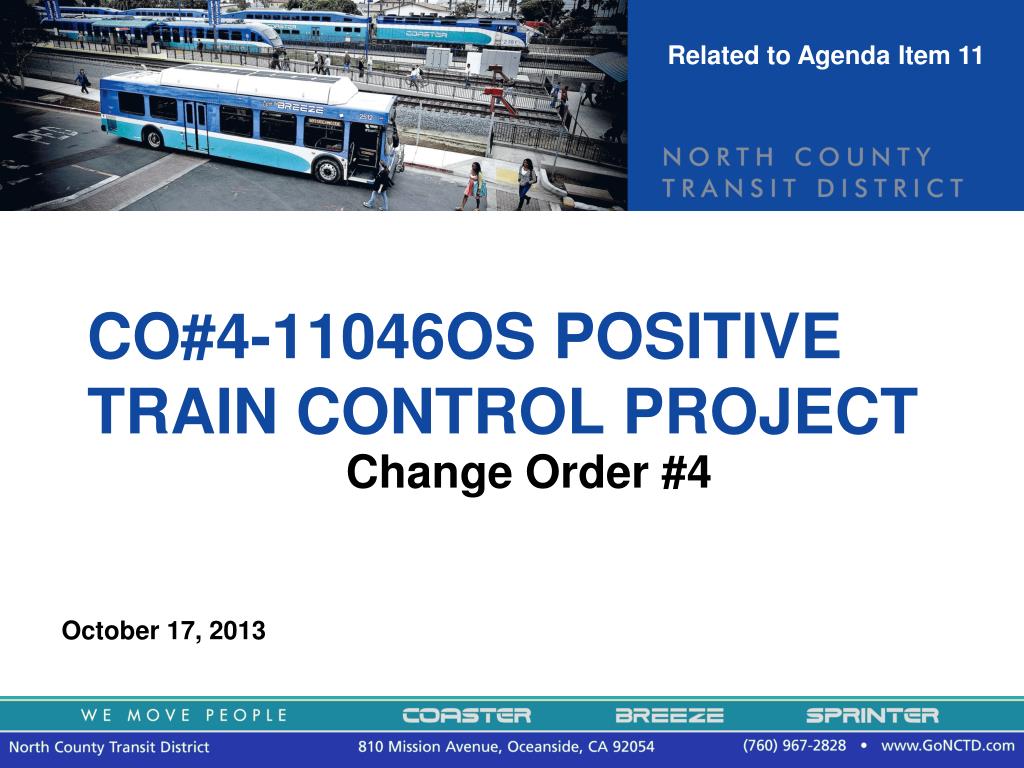 Related to Agenda Item 11

NORTH COUNTY TRANSIT DISTRICT

CO#4-11046OS POSITIVE TRAIN CONTROL PROJECT

Change Order #4

October 17, 2013

WE MOVE PEOPLE

COASTER

BREEZE

SPRINTER

North County Transit District

810 Mission Avenue, Oceanside, CA 92054

(760) 967-2828 • www.GoNCTD.com